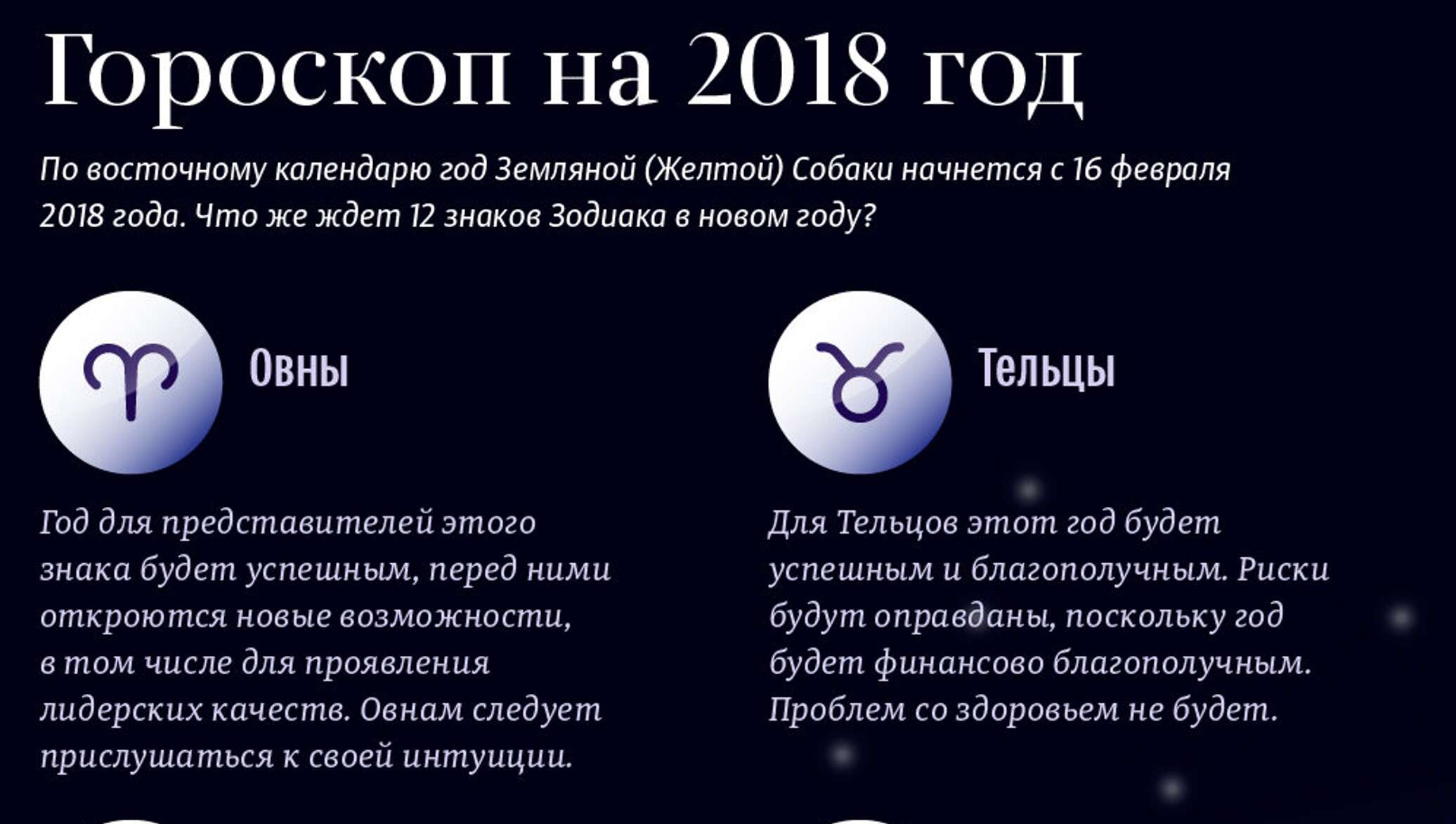 Гороскоп на 2018 год

По восточному календарю год Земляной (Желтой) Собаки начнется с 16 февраля 2018 года. Что же ждет 12 знаков Зодиака в новом году?

Овны

Год для представителей этого знака будет успешным, перед ними откроются новые возможности, в том числе для проявления лидерских качеств. Овнам следует прислушаться к своей интуиции.

Тельцы

Для Тельцов этот год будет успешным и благополучным. Риски будут оправданы, поскольку год будет финансово благополучным. Проблем со здоровьем не будет.